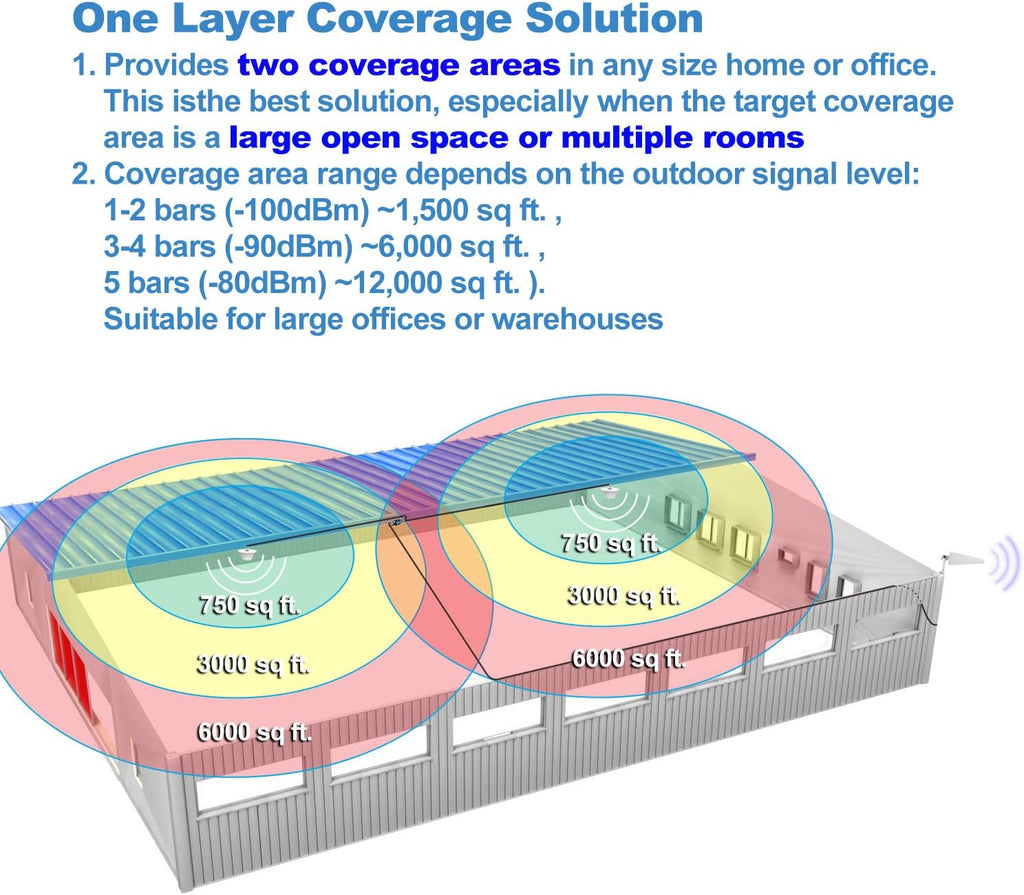 One Layer Coverage Solution

1. Provides two coverage areas in any size home or office. This isthe best solution, especially when the target coverage area is a large open space or multiple rooms

2. Coverage area range depends on the outdoor signal level:
1-2 bars (-100dBm) ~1,500 sq ft. ,
3-4 bars (-90dBm) ~6,000 sq ft. ,
5 bars (-80dBm) ~12,000 sq ft. ).
Suitable for large offices or warehouses

750 sq ft.
3000 sq ft.
6000 sq ft.

750 sq ft.
3000 sq ft.
6000 sq ft.